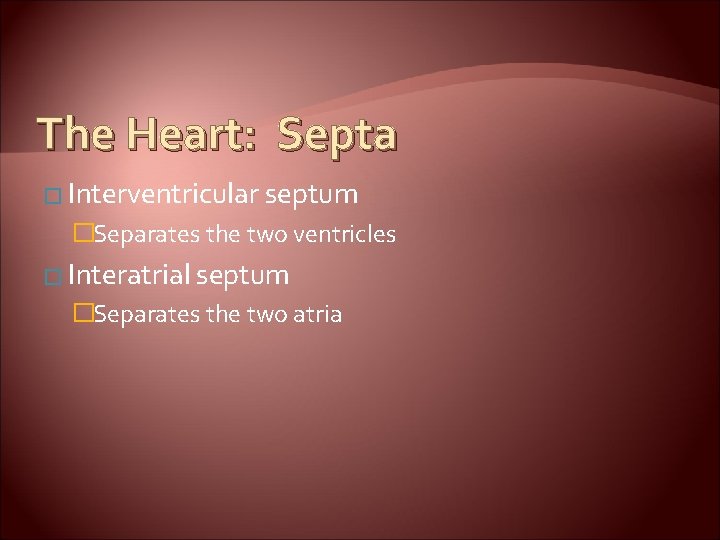 The Heart:  Septa

Interventricular septum

Separates the two ventricles

Interatrial septum

Separates the two atria